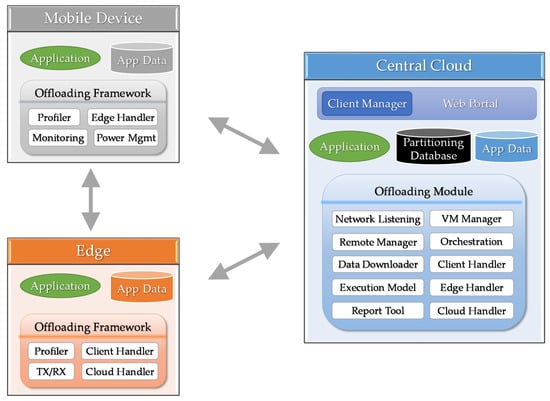 Mobile Device

Application

App Data

Offloading Framework

Profiler

Edge Handler

Monitoring

Power Mgmt

Edge

Application

App Data

Offloading Framework

Profiler

Client Handler

TX/RX

Cloud Handler

Central Cloud

Client Manager

Web Portal

Application

Partitioning Database

App Data

Offloading Module

Network Listening

VM Manager

Remote Manager

Orchestration

Data Downloader

Client Handler

Execution Model

Edge Handler

Report Tool

Cloud Handler